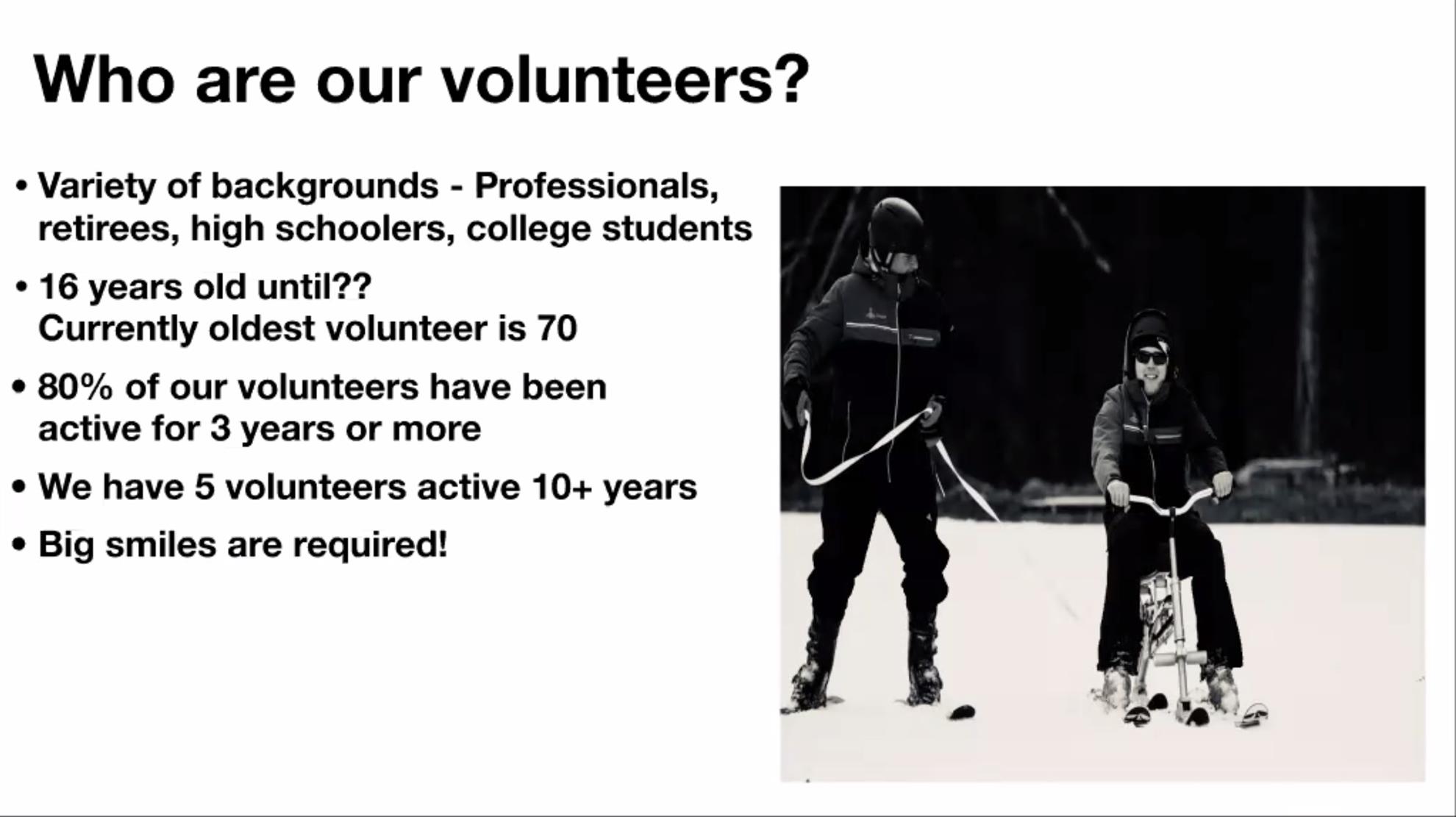 Who are our volunteers?

• Variety of backgrounds - Professionals, retirees, high schoolers, college students

• 16 years old until?? Currently oldest volunteer is 70

• 80% of our volunteers have been active for 3 years or more

• We have 5 volunteers active 10+ years

• Big smiles are required!